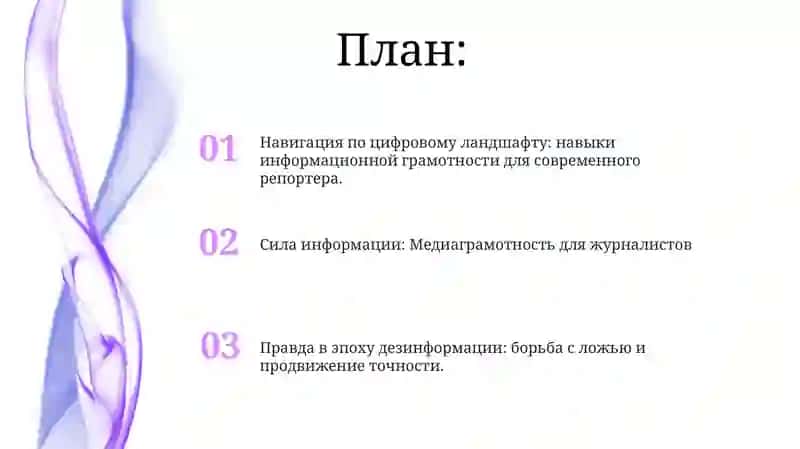 План:

01 Навигация по цифровому ландшафту: навыки информацнонной грамотности для современного репортера.

02 Сила информации: Медиаграмотность для журналистов

03 Правда в эпоху дезинформации: борьба с ложью и продвижение точности.